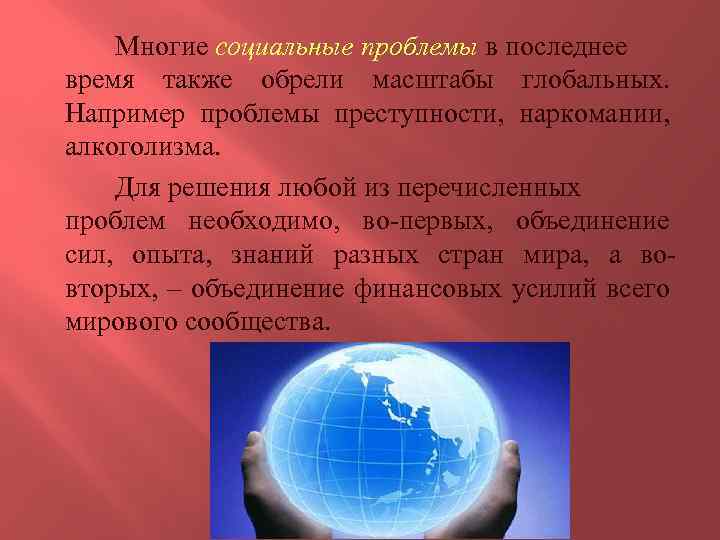 Многие социальные проблемы в последнее время также обрели масштабы глобальных. Например проблемы преступности, наркомании, алкоголизма.

Для решения любой из перечисленных проблем необходимо, во-первых, объединение сил, опыта, знаний разных стран мира, а во-вторых, – объединение финансовых усилий всего мирового сообщества.